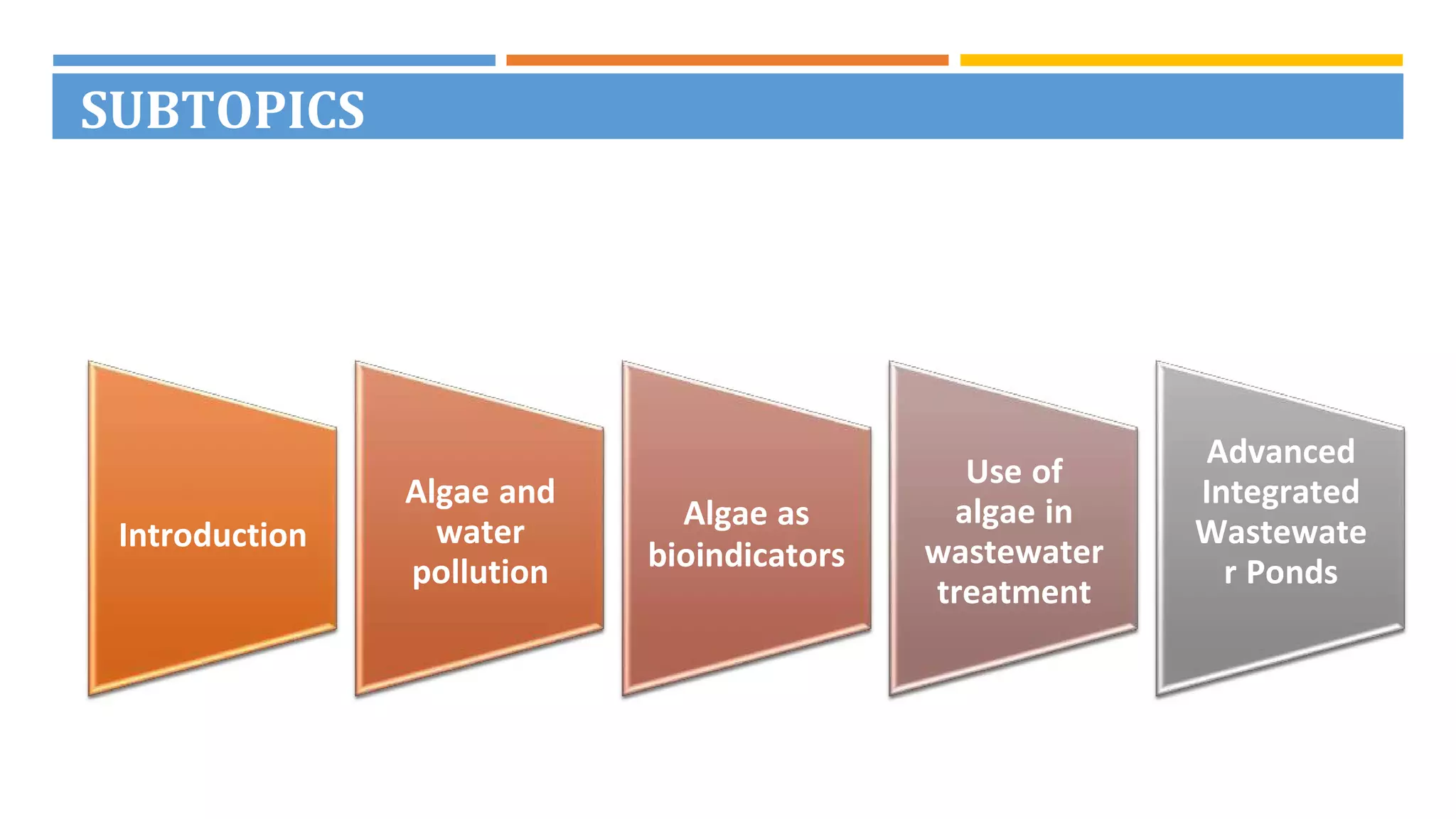 SUBTOPICS

Introduction

Algae and water pollution

Algae as bioindicators

Use of algae in wastewater treatment

Advanced Integrated Wastewater Ponds